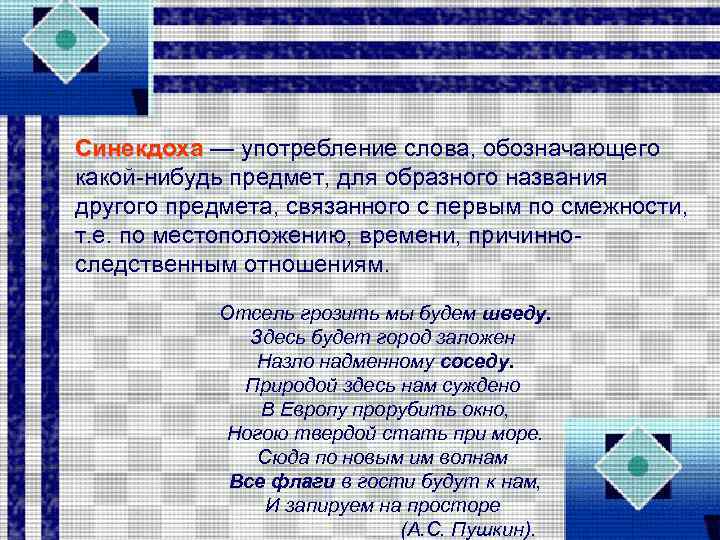 Синекдоха — употребление слова, обозначающего какой-нибудь предмет, для образного названия другого предмета, связанного с первым по смежности, т.е. по местоположению, времени, причинно-следственным отношениям.

Отсель грозить мы будем шведу.
Здесь будет город заложен
Назло надменному соседу.
Природой здесь нам суждено
В Европу прорубить окно,
Ногою твердой стать при море.
Сюда по новым им волнам
Все флаги в гости будут к нам,
И запируем на просторе
(А.С. Пушкин).